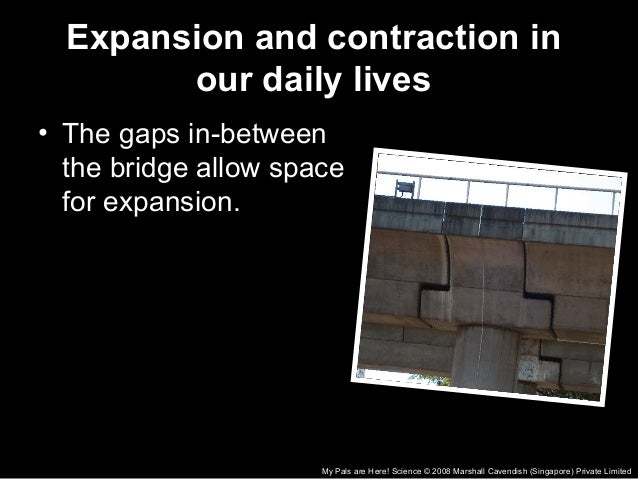 Expansion and contraction in our daily lives

• The gaps in-between the bridge allow space for expansion.

My Pals are Here! Science © 2008 Marshall Cavendish (Singapore) Private Limited